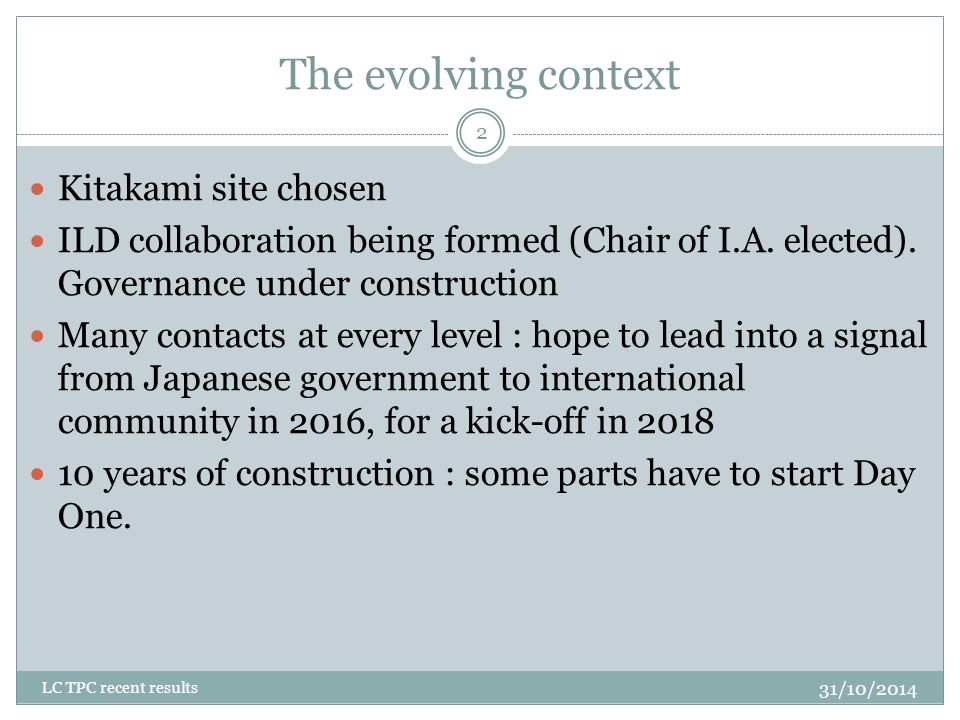 The evolving context

2

- Kitakami site chosen
- ILD collaboration being formed (Chair of I.A. elected). Governance under construction
- Many contacts at every level : hope to lead into a signal from Japanese government to international community in 2016, for a kick-off in 2018
- 10 years of construction : some parts have to start Day One.

LC TPC recent results

31/10/2014